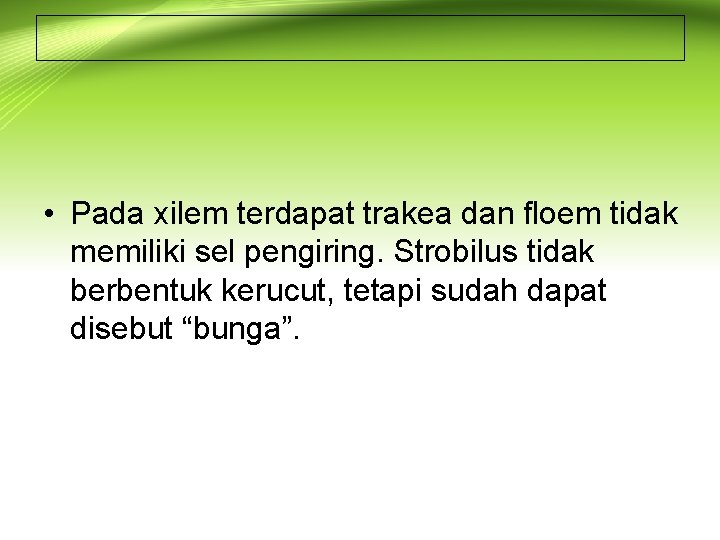 • Pada xilem terdapat trakea dan floem tidak memiliki sel pengiring. Strobilus tidak berbentuk kerucut, tetapi sudah dapat disebut “bunga”.